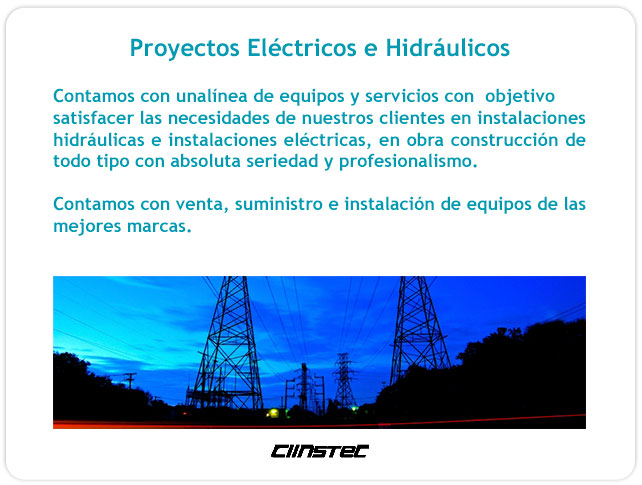 Proyectos Eléctricos e Hidráulicos

Contamos con unalínea de equipos y servicios con objetivo satisfacer las necesidades de nuestros clientes en instalaciones hidráulicas e instalaciones eléctricas, en obra construcción de todo tipo con absoluta seriedad y profesionalismo.

Contamos con venta, suministro e instalación de equipos de las mejores marcas.

CIINSTEC